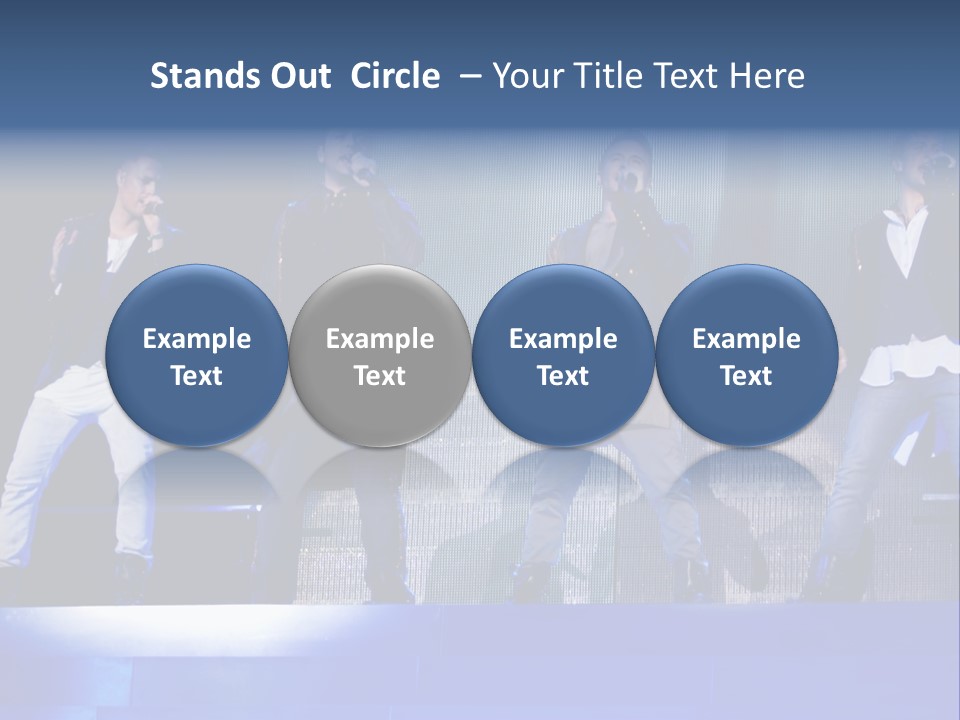 Stands Out Circle – Your Title Text Here

Example Text

Example Text

Example Text

Example Text